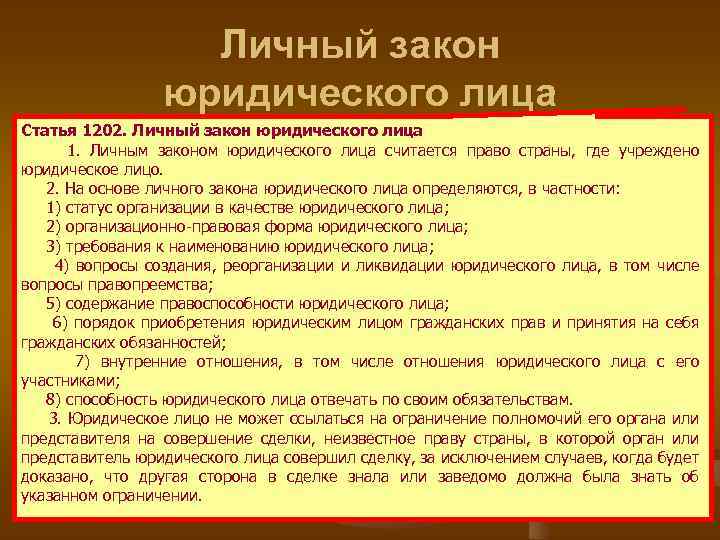 Личный закон юридического лица

Статья 1202. Личный закон юридического лица

1. Личным законом юридического лица считается право страны, где учреждено юридическое лицо.

2. На основе личного закона юридического лица определяются, в частности:

1) статус организации в качестве юридического лица;

2) организационно-правовая форма юридического лица;

3) требования к наименованию юридического лица;

4) вопросы создания, реорганизации и ликвидации юридического лица, в том числе вопросы правопреемства;

5) содержание правоспособности юридического лица;

6) порядок приобретения юридическим лицом гражданских прав и принятия на себя гражданских обязанностей;

7) внутренние отношения, в том числе отношения юридического лица с его участниками;

8) способность юридического лица отвечать по своим обязательствам.

3. Юридическое лицо не может ссылаться на ограничение полномочий его органа или представителя на совершение сделки, неизвестное праву страны, в которой орган или представитель юридического лица совершил сделку, за исключением случаев, когда будет доказано, что другая сторона в сделке знала или заведомо должна была знать об указанном ограничении.